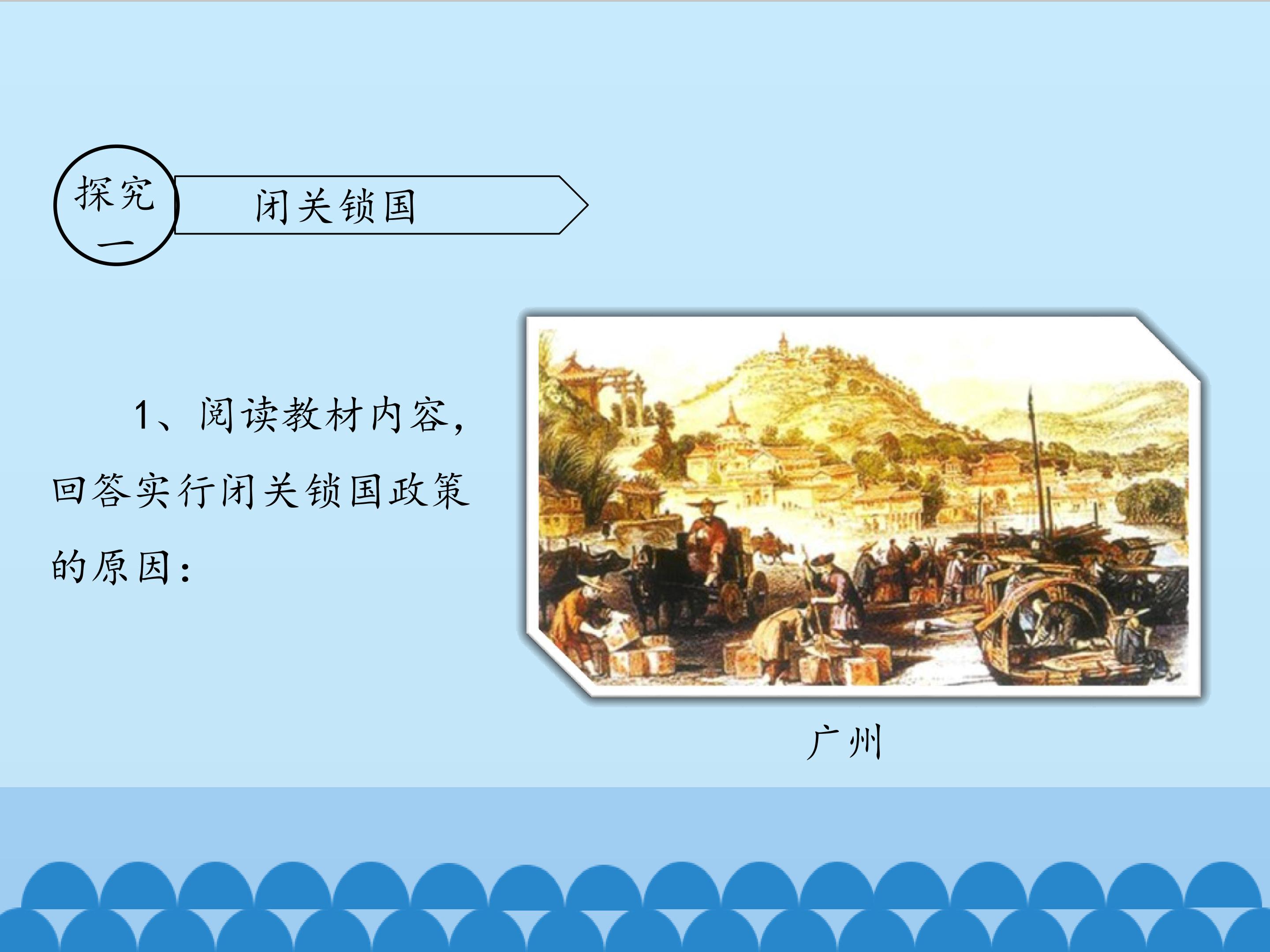 探究一

闭关锁国

1、阅读教材内容，回答实行闭关锁国政策的原因：

广州